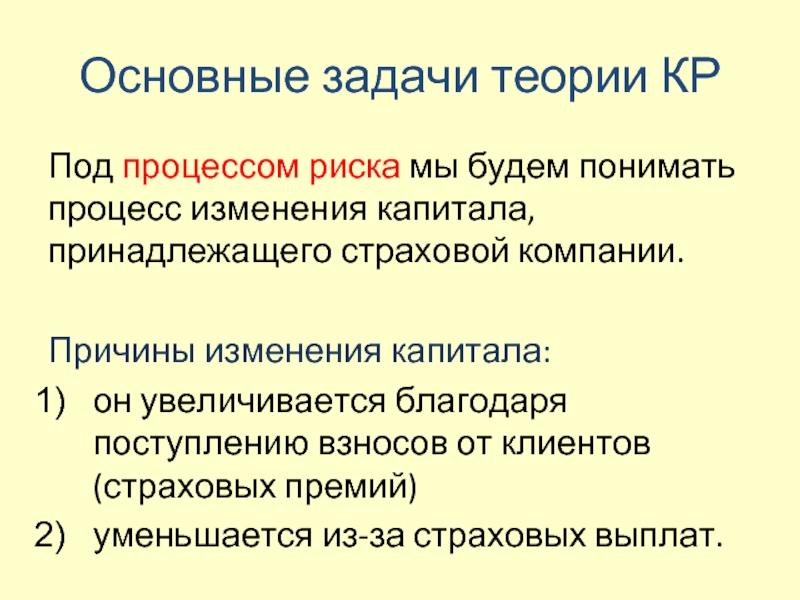 Основные задачи теории КР

Под процессом риска мы будем понимать процесс изменения капитала, принадлежащего страховой компании.

Причины изменения капитала:
1) он увеличивается благодаря поступлению взносов от клиентов (страховых премий)
2) уменьшается из-за страховых выплат.